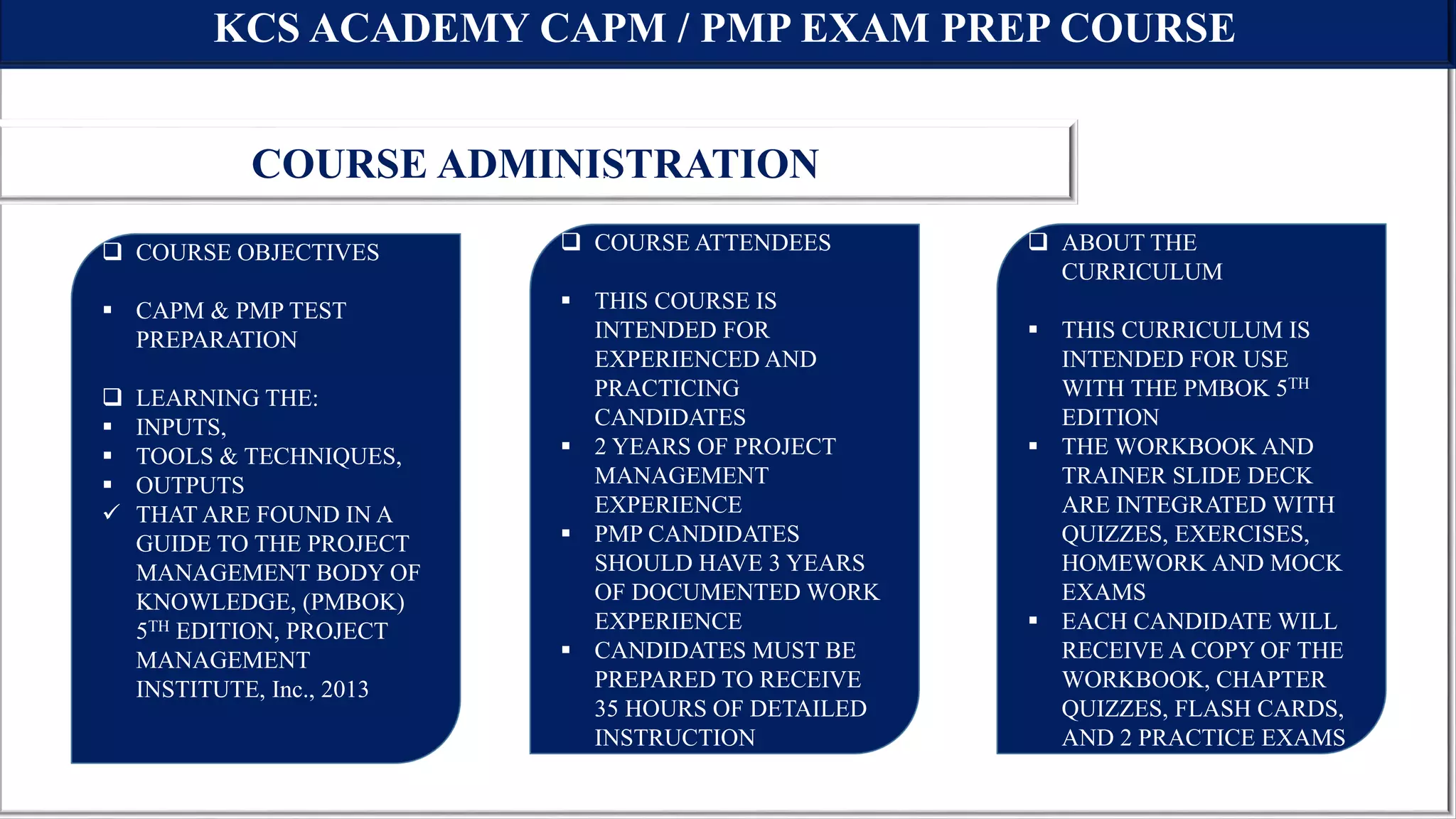 KCS ACADEMY CAPM / PMP EXAM PREP COURSE

COURSE ADMINISTRATION

❑ COURSE OBJECTIVES

▪ CAPM & PMP TEST PREPARATION

❑ LEARNING THE:
▪ INPUTS,
▪ TOOLS & TECHNIQUES,
▪ OUTPUTS
✓ THAT ARE FOUND IN A GUIDE TO THE PROJECT MANAGEMENT BODY OF KNOWLEDGE, (PMBOK) 5$^{TH}$ EDITION, PROJECT MANAGEMENT INSTITUTE, Inc., 2013

❑ COURSE ATTENDEES

▪ THIS COURSE IS INTENDED FOR EXPERIENCED AND PRACTICING CANDIDATES
▪ 2 YEARS OF PROJECT MANAGEMENT EXPERIENCE
▪ PMP CANDIDATES SHOULD HAVE 3 YEARS OF DOCUMENTED WORK EXPERIENCE
▪ CANDIDATES MUST BE PREPARED TO RECEIVE 35 HOURS OF DETAILED INSTRUCTION

❑ ABOUT THE CURRICULUM

▪ THIS CURRICULUM IS INTENDED FOR USE WITH THE PMBOK 5$^{TH}$ EDITION
▪ THE WORKBOOK AND TRAINER SLIDE DECK ARE INTEGRATED WITH QUIZZES, EXERCISES, HOMEWORK AND MOCK EXAMS
▪ EACH CANDIDATE WILL RECEIVE A COPY OF THE WORKBOOK, CHAPTER QUIZZES, FLASH CARDS, AND 2 PRACTICE EXAMS